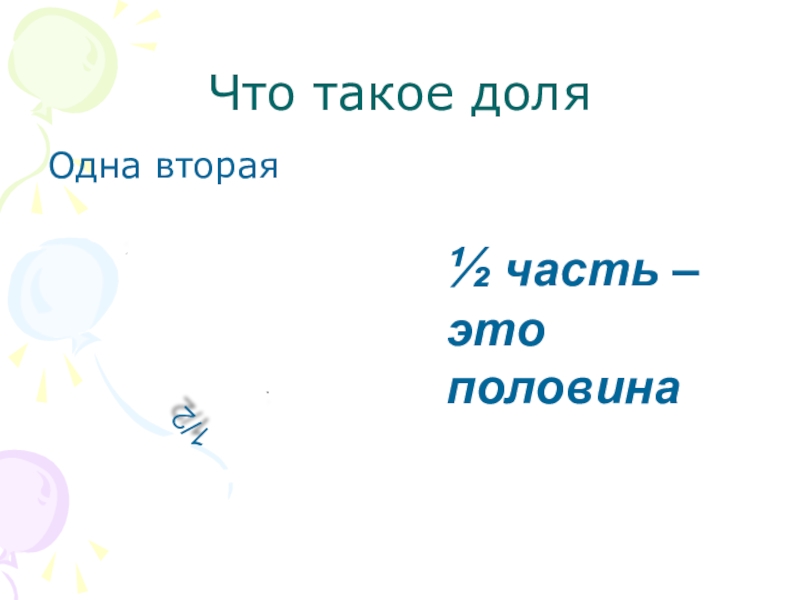 Что такое доля

Одна вторая

1/2

½ часть – это половина